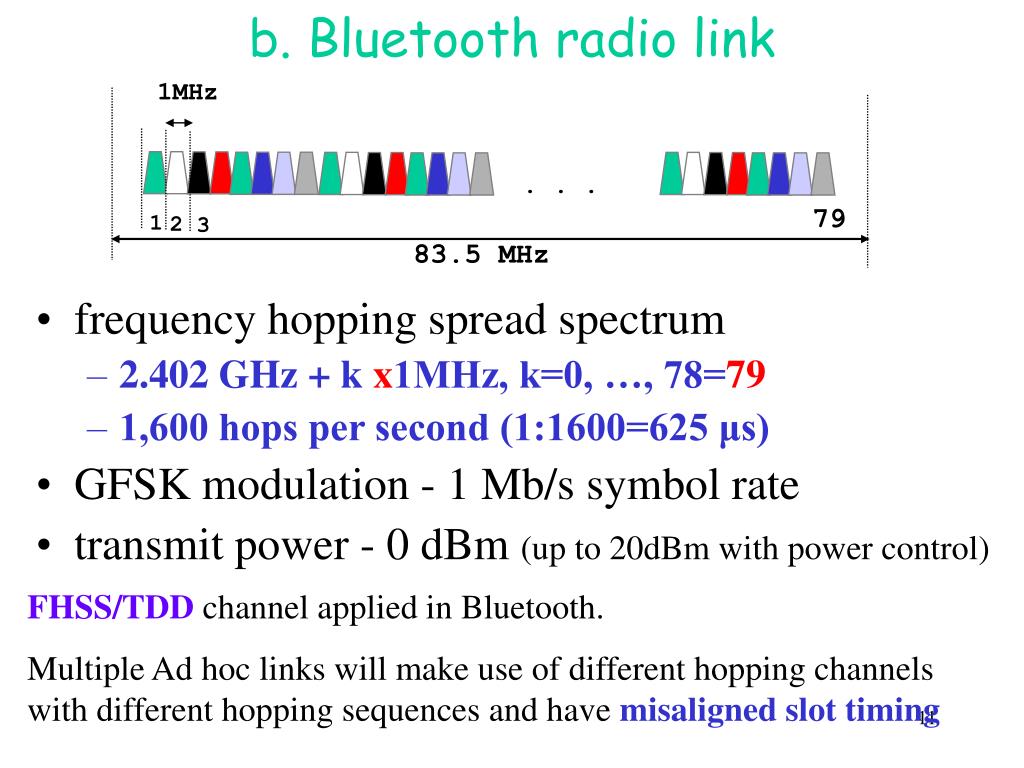 b. Bluetooth radio link

1MHz

. . .

1 2 3

79

83.5 MHz

• frequency hopping spread spectrum
– 2.402 GHz + k x1MHz, k=0, …, 78=79
– 1,600 hops per second (1:1600=625 µs)
• GFSK modulation - 1 Mb/s symbol rate
• transmit power - 0 dBm (up to 20dBm with power control)

FHSS/TDD channel applied in Bluetooth.

Multiple Ad hoc links will make use of different hopping channels with different hopping sequences and have misaligned slot timing